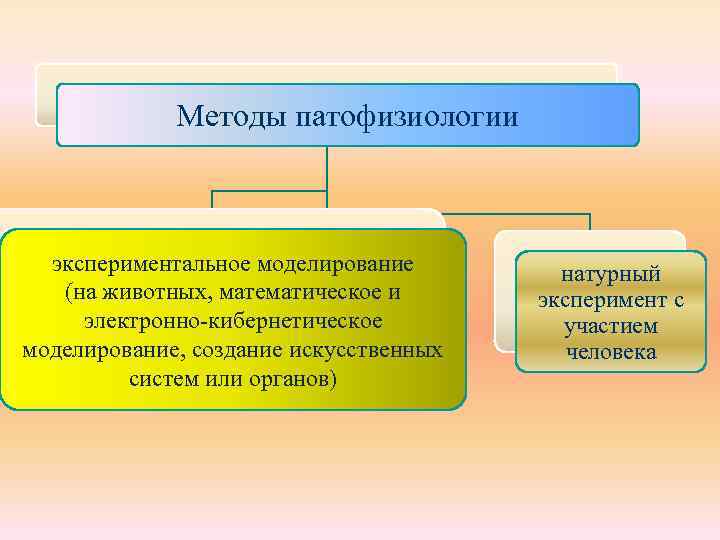 Методы патофизиологии

экспериментальное моделирование (на животных, математическое и электронно-кибернетическое моделирование, создание искусственных систем или органов)

натурный эксперимент с участием человека